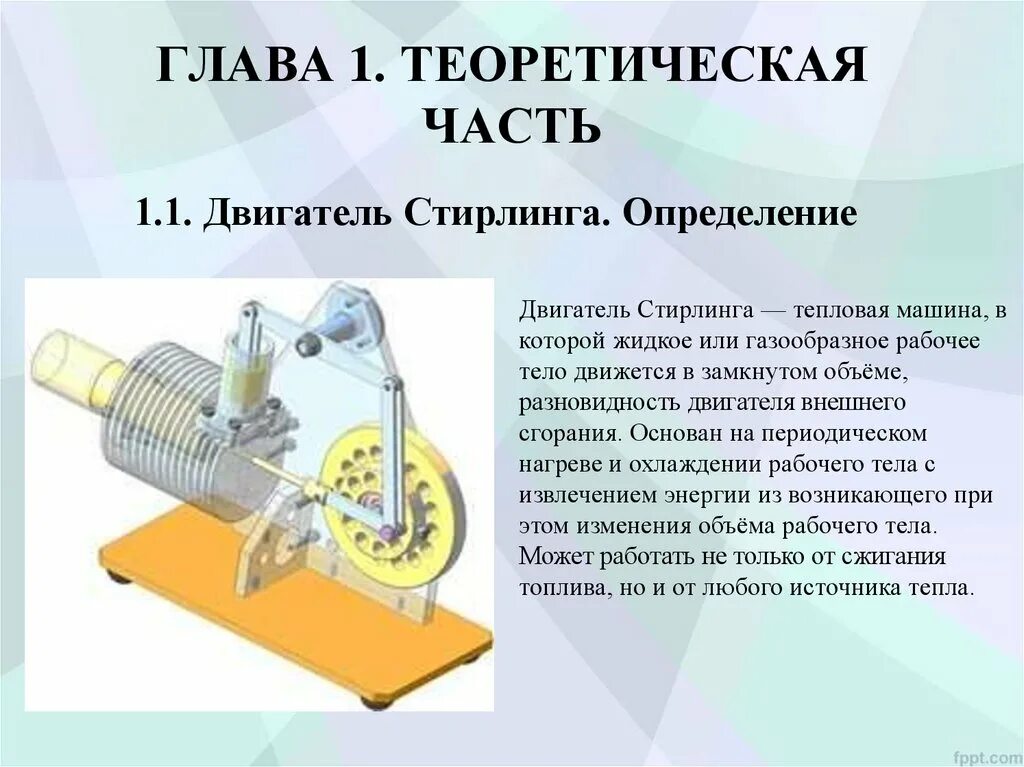 ГЛАВА 1. ТЕОРЕТИЧЕСКАЯ ЧАСТЬ

1.1. Двигатель Стирлинга. Определение

Двигатель Стирлинга — тепловая машина, в которой жидкое или газообразное рабочее тело движется в замкнутом объёме, разновидность двигателя внешнего сгорания. Основан на периодическом нагреве и охлаждении рабочего тела с извлечением энергии из возникающего при этом изменения объёма рабочего тела. Может работать не только от сжигания топлива, но и от любого источника тепла.

fppt.com